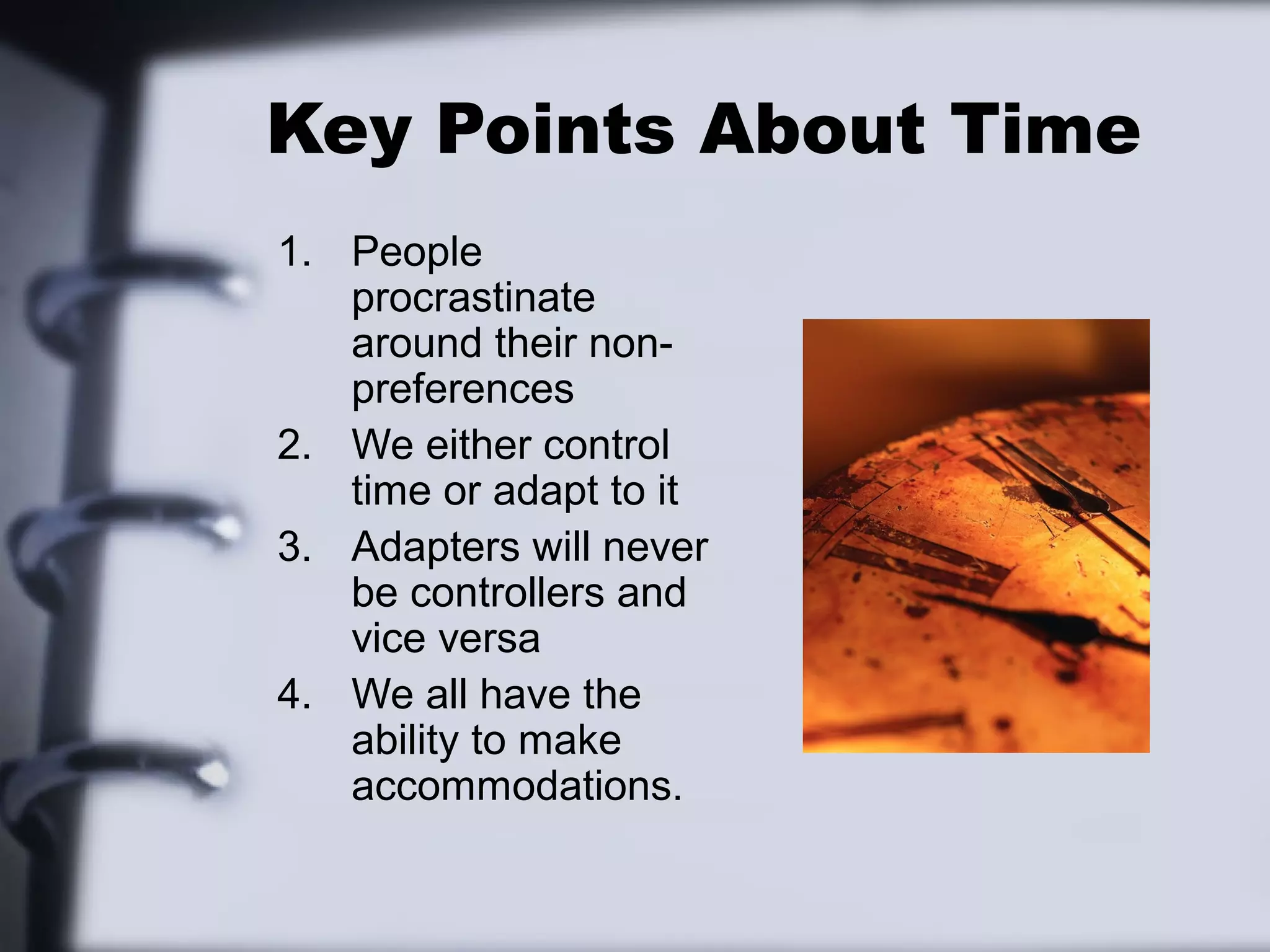 Key Points About Time

1. People procrastinate around their non-preferences
2. We either control time or adapt to it
3. Adapters will never be controllers and vice versa
4. We all have the ability to make accommodations.